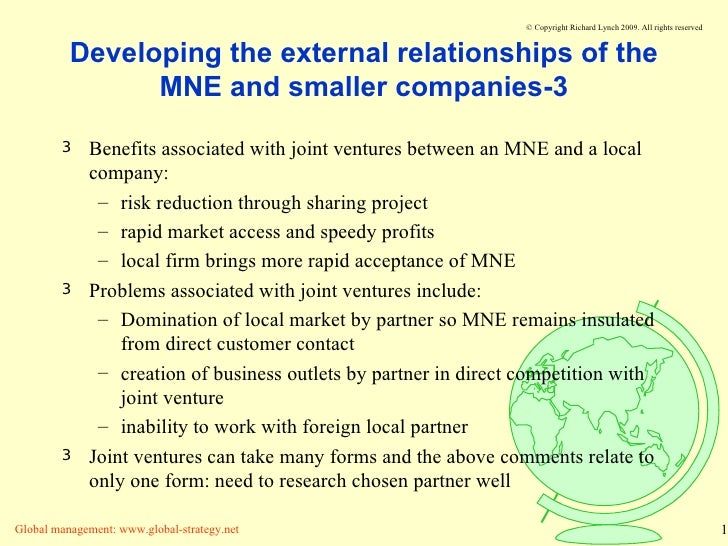 © Copyright Richard Lynch 2009. All rights reserved

Developing the external relationships of the MNE and smaller companies-3

3 Benefits associated with joint ventures between an MNE and a local company:
– risk reduction through sharing project
– rapid market access and speedy profits
– local firm brings more rapid acceptance of MNE

3 Problems associated with joint ventures include:
– Domination of local market by partner so MNE remains insulated from direct customer contact
– creation of business outlets by partner in direct competition with joint venture
– inability to work with foreign local partner

3 Joint ventures can take many forms and the above comments relate to only one form: need to research chosen partner well

Global management: www.global-strategy.net

1